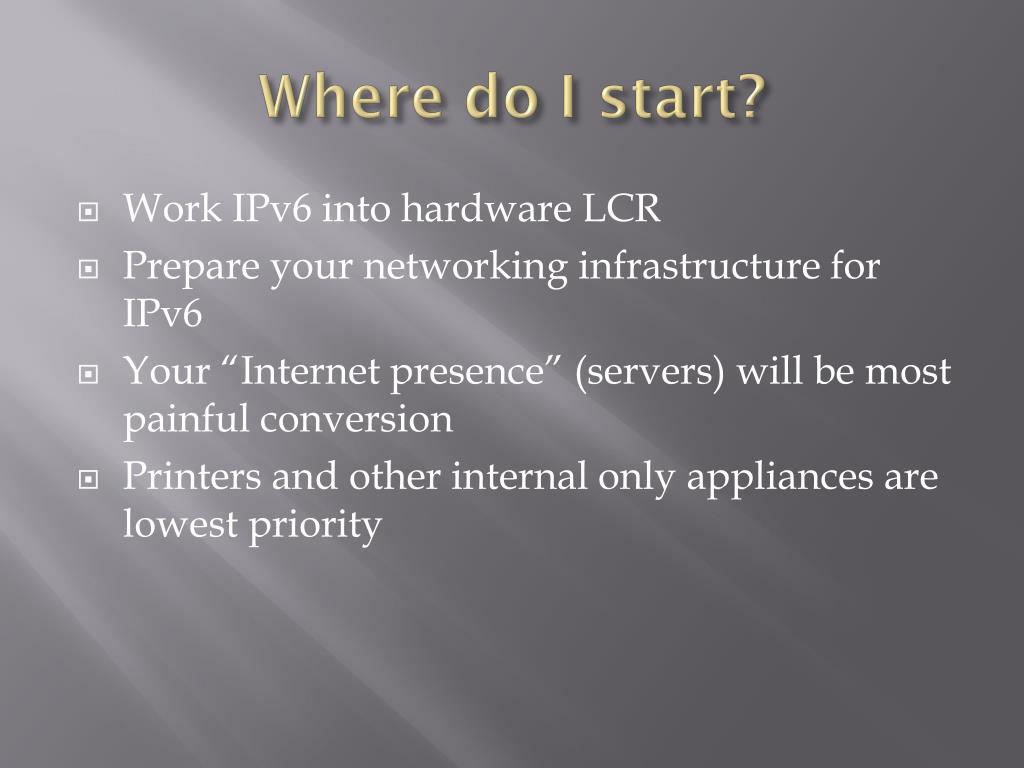 Where do I start?

Work IPv6 into hardware LCR

Prepare your networking infrastructure for IPv6

Your “Internet presence” (servers) will be most painful conversion

Printers and other internal only appliances are lowest priority